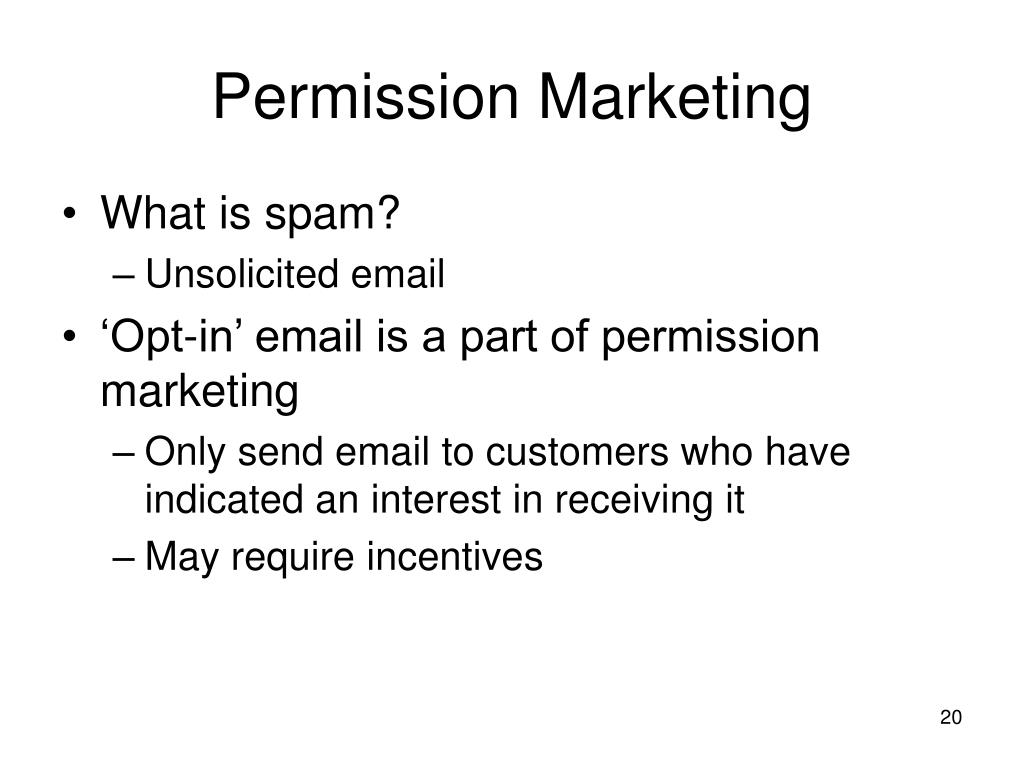 Permission Marketing

• What is spam?
– Unsolicited email
• ‘Opt-in’ email is a part of permission marketing
– Only send email to customers who have indicated an interest in receiving it
– May require incentives

20